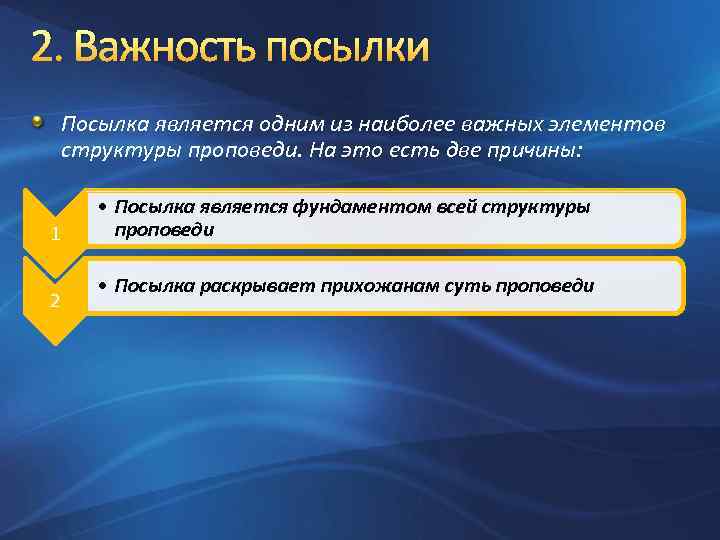 2. Важность посылки

Посылка является одним из наиболее важных элементов структуры проповеди. На это есть две причины:

1

• Посылка является фундаментом всей структуры проповеди

2

• Посылка раскрывает прихожанам суть проповеди